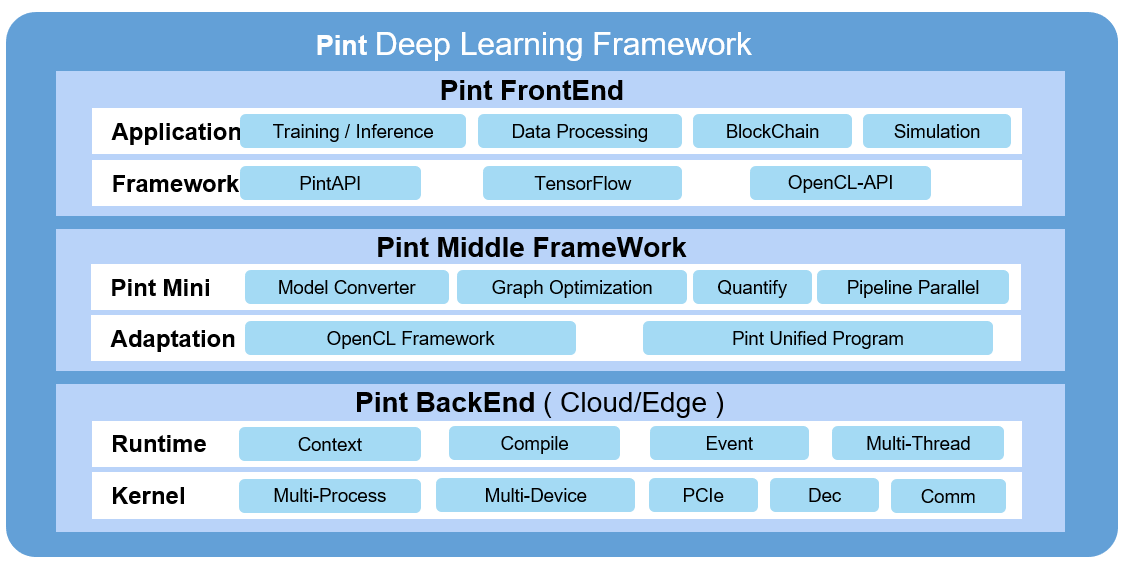 Pint Deep Learning Framework

Pint FrontEnd

Application Training / Inference Data Processing BlockChain Simulation

Framework PintAPI TensorFlow OpenCL-API

Pint Middle FrameWork

Pint Mini Model Converter Graph Optimization Quantify Pipeline Parallel

Adaptation OpenCL Framework Pint Unified Program

Pint BackEnd ( Cloud/Edge )

Runtime Context Compile Event Multi-Thread

Kernel Multi-Process Multi-Device PCIe Dec Comm